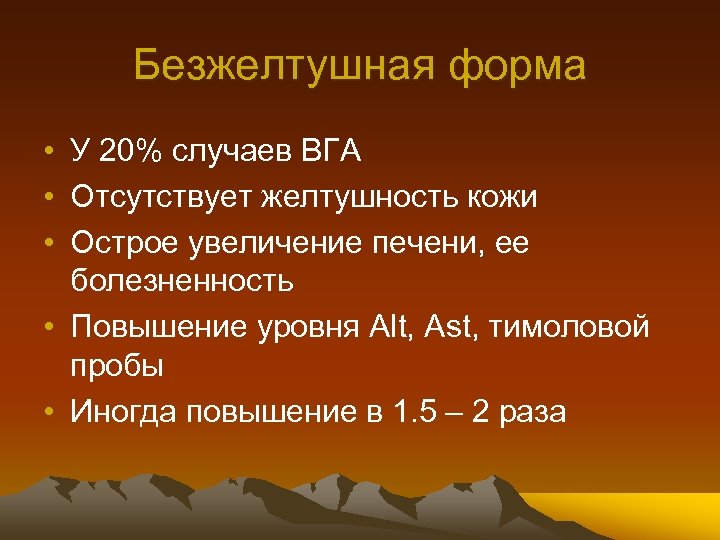 Безжелтушная форма

• У 20% случаев ВГА
• Отсутствует желтушность кожи
• Острое увеличение печени, ее болезненность
• Повышение уровня Alt, Ast, тимоловой пробы
• Иногда повышение в 1.5 – 2 раза